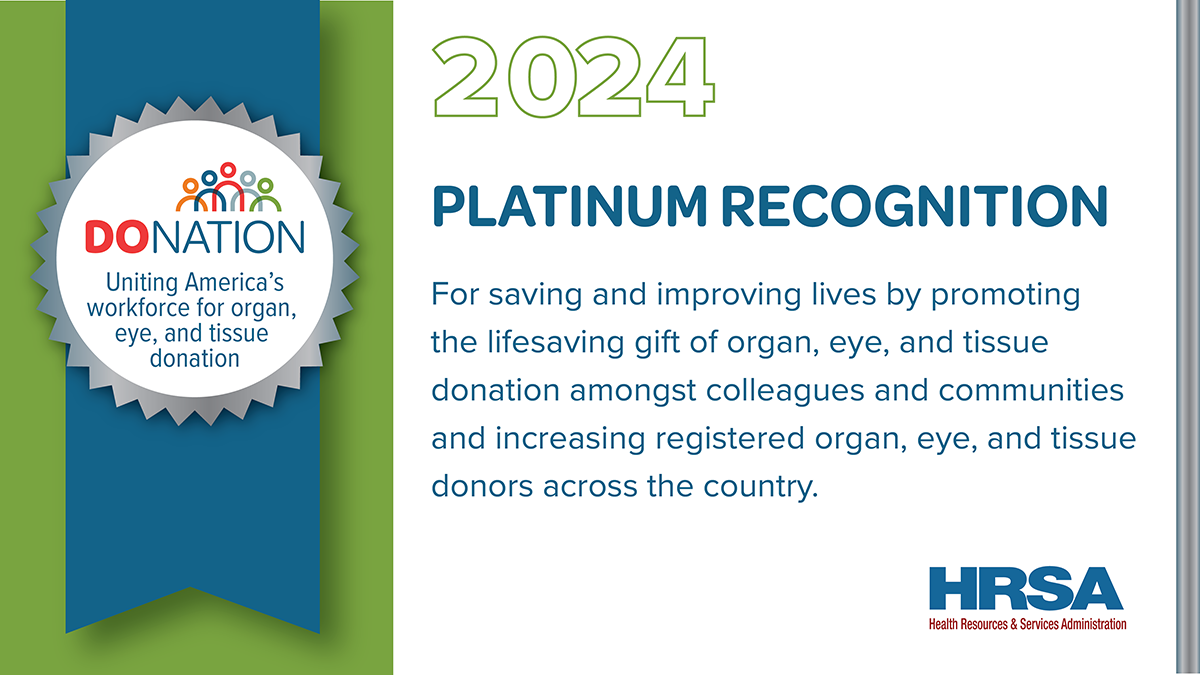 DONATION
Uniting America's workforce for organ, eye, and tissue donation

2024

PLATINUM RECOGNITION

For saving and improving lives by promoting the lifesaving gift of organ, eye, and tissue donation amongst colleagues and communities and increasing registered organ, eye, and tissue donors across the country.

HRSA
Health Resources & Services Administration